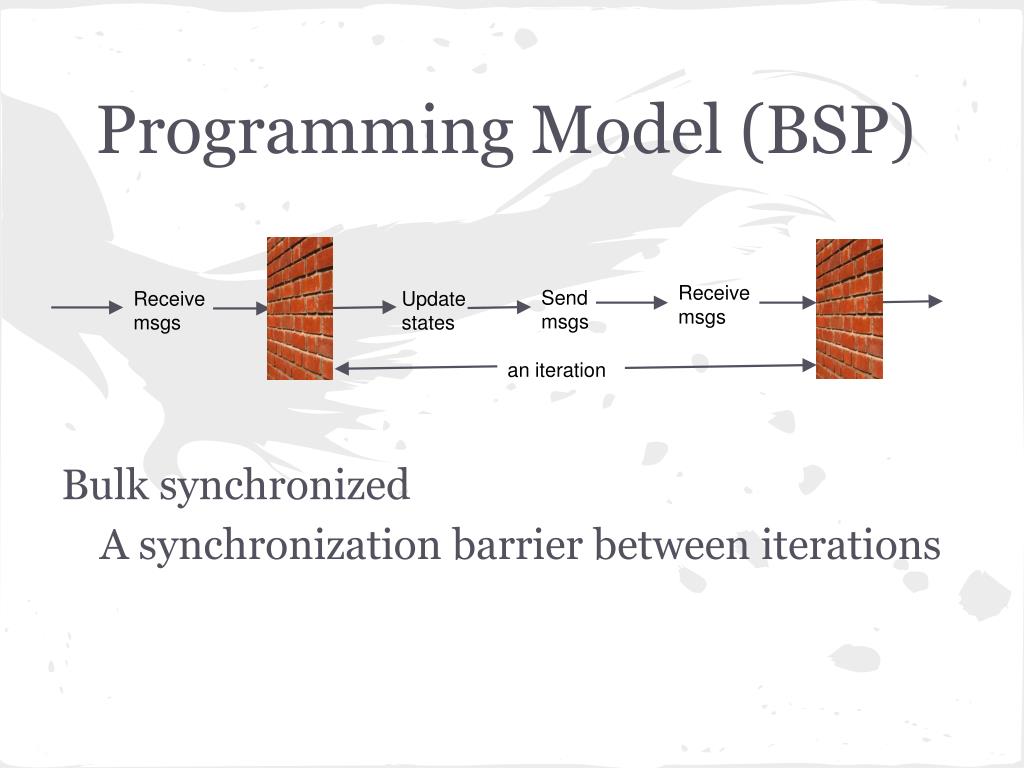 Programming Model (BSP)

Receive msgs

Update states

Send msgs

Receive msgs

an iteration

Bulk synchronized

A synchronization barrier between iterations